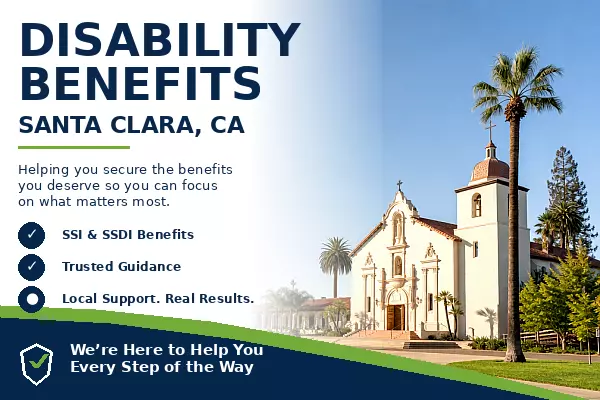 DISABILITY BENEFITS
SANTA CLARA, CA

Helping you secure the benefits you deserve so you can focus on what matters most.

SSI & SSDI Benefits

Trusted Guidance

Local Support. Real Results.

We're Here to Help You Every Step of the Way